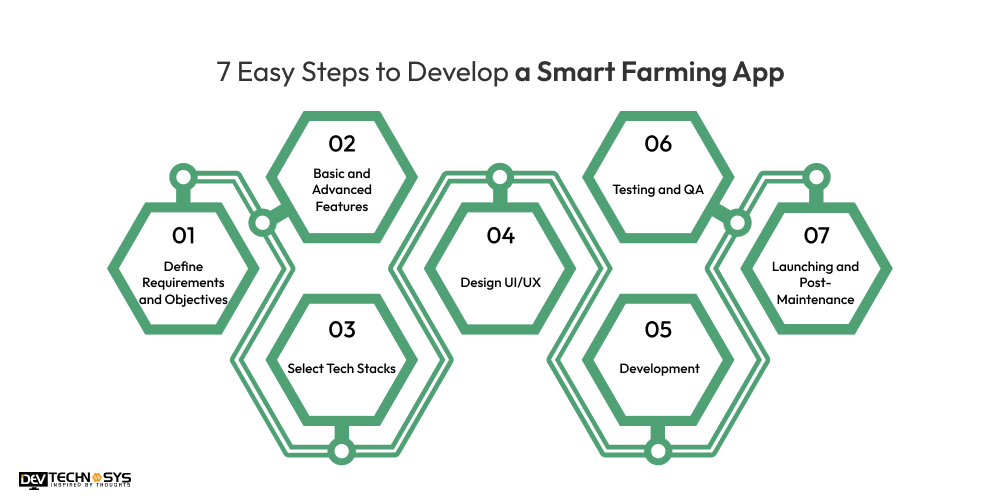 7 Easy Steps to Develop a Smart Farming App

01
Define Requirements and Objectives

02
Basic and Advanced Features

03
Select Tech Stacks

04
Design UI/UX

05
Development

06
Testing and QA

07
Launching and Post-Maintenance

DEV TECHNOSYS
INSPIRED BY THOUGHTS